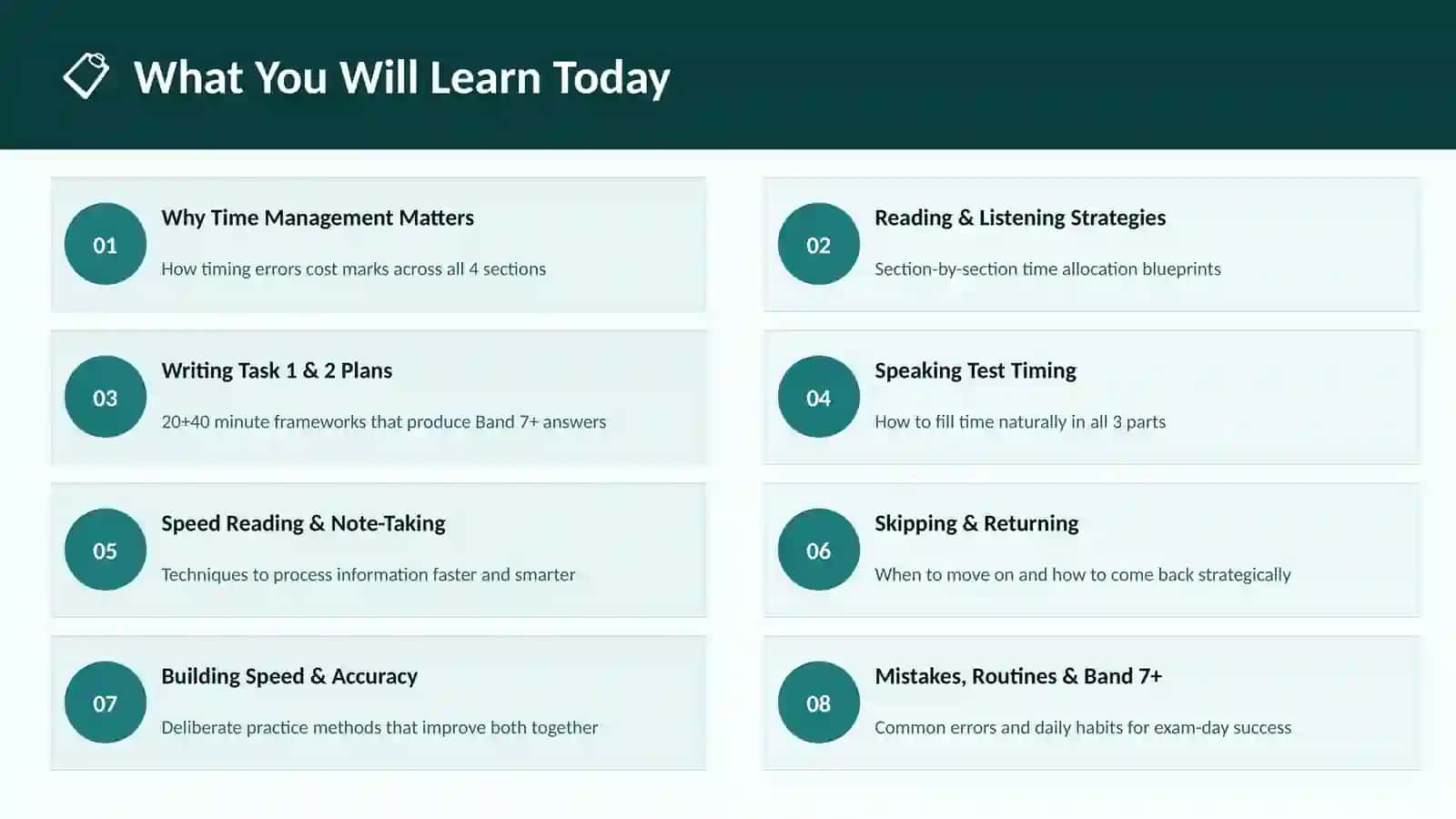 What You Will Learn Today

01
Why Time Management Matters
How timing errors cost marks across all 4 sections

02
Reading & Listening Strategies
Section-by-section time allocation blueprints

03
Writing Task 1 & 2 Plans
20+40 minute frameworks that produce Band 7+ answers

04
Speaking Test Timing
How to fill time naturally in all 3 parts

05
Speed Reading & Note-Taking
Techniques to process information faster and smarter

06
Skipping & Returning
When to move on and how to come back strategically

07
Building Speed & Accuracy
Deliberate practice methods that improve both together

08
Mistakes, Routines & Band 7+
Common errors and daily habits for exam-day success